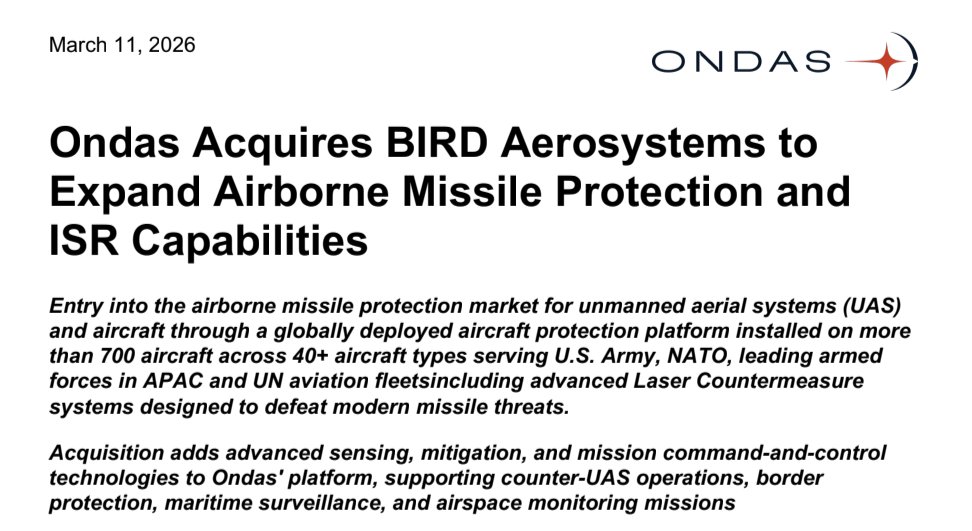 March 11, 2026

ONDAS

Ondas Acquires BIRD Aerosystems to Expand Airborne Missile Protection and ISR Capabilities

Entry into the airborne missile protection market for unmanned aerial systems (UAS) and aircraft through a globally deployed aircraft protection platform installed on more than 700 aircraft across 40+ aircraft types serving U.S. Army, NATO, leading armed forces in APAC and UN aviation fleetsincluding advanced Laser Countermeasure systems designed to defeat modern missile threats.

Acquisition adds advanced sensing, mitigation, and mission command-and-control technologies to Ondas' platform, supporting counter-UAS operations, border protection, maritime surveillance, and airspace monitoring missions